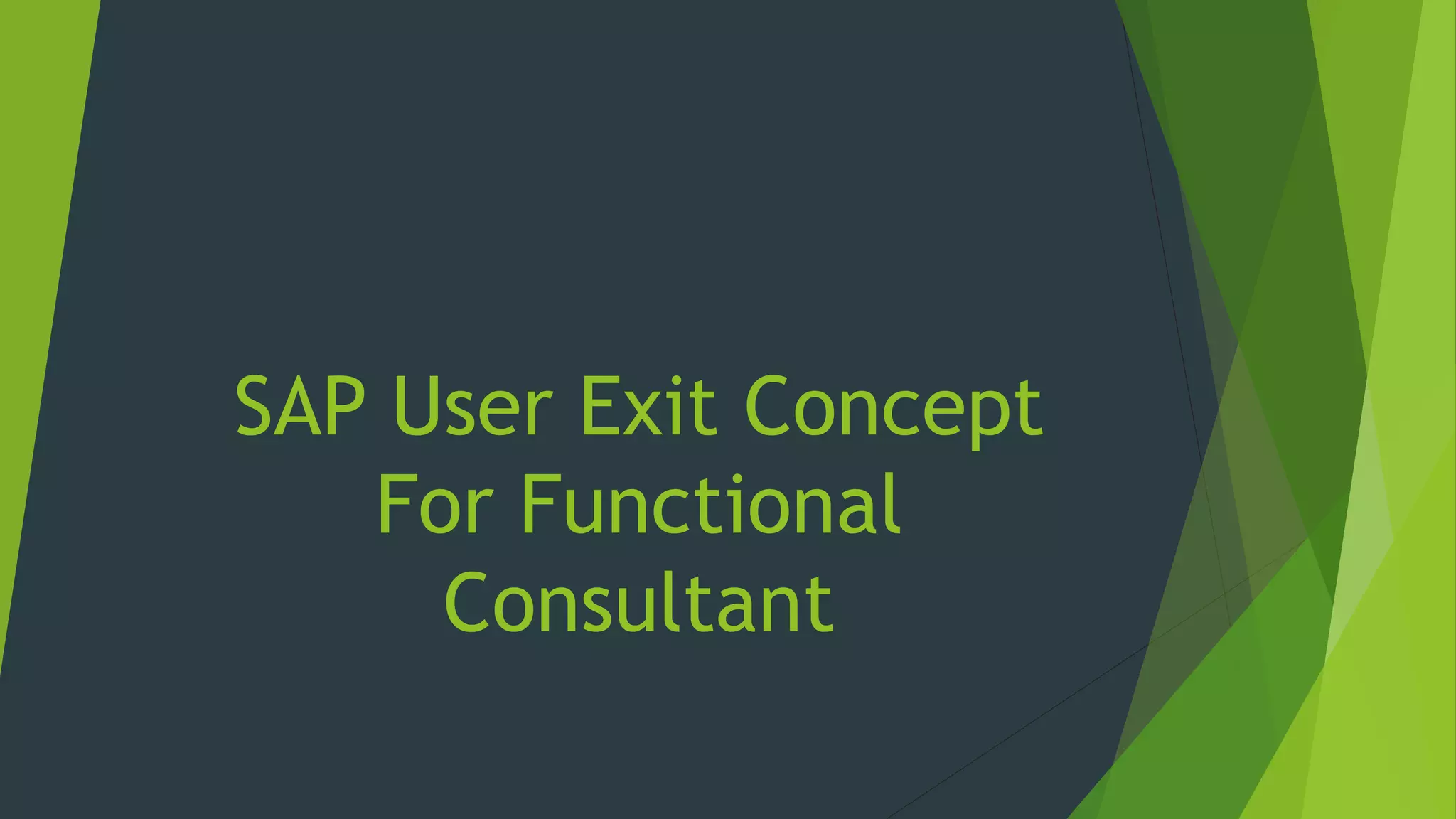 SAP User Exit Concept For Functional Consultant